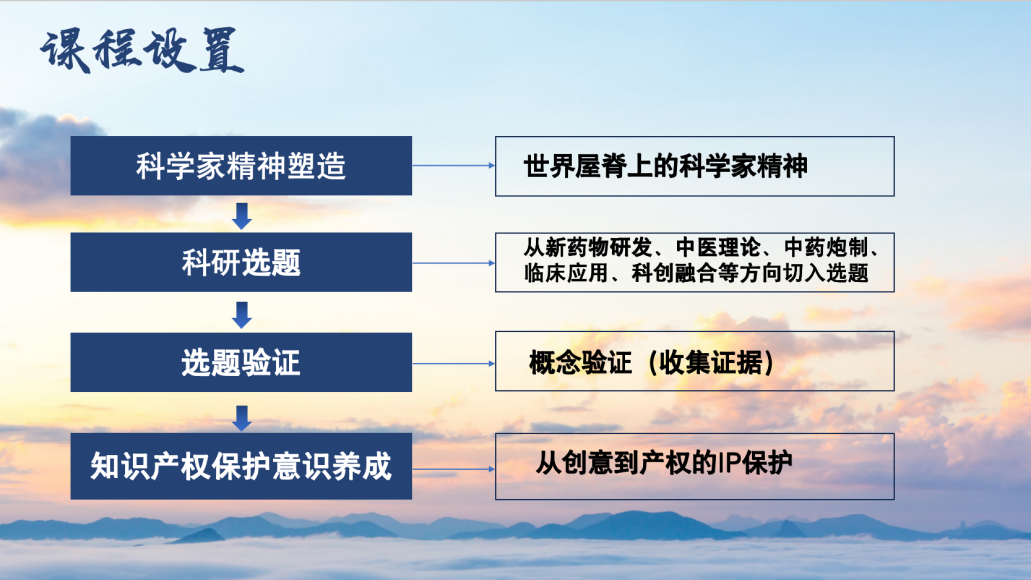 课程设置

科学家精神塑造

世界屋脊上的科学家精神

科研选题

从新药物研发、中医理论、中药炮制、临床应用、科创融合等方向切入选题

选题验证

概念验证（收集证据）

知识产权保护意识养成

从创意到产权的IP保护